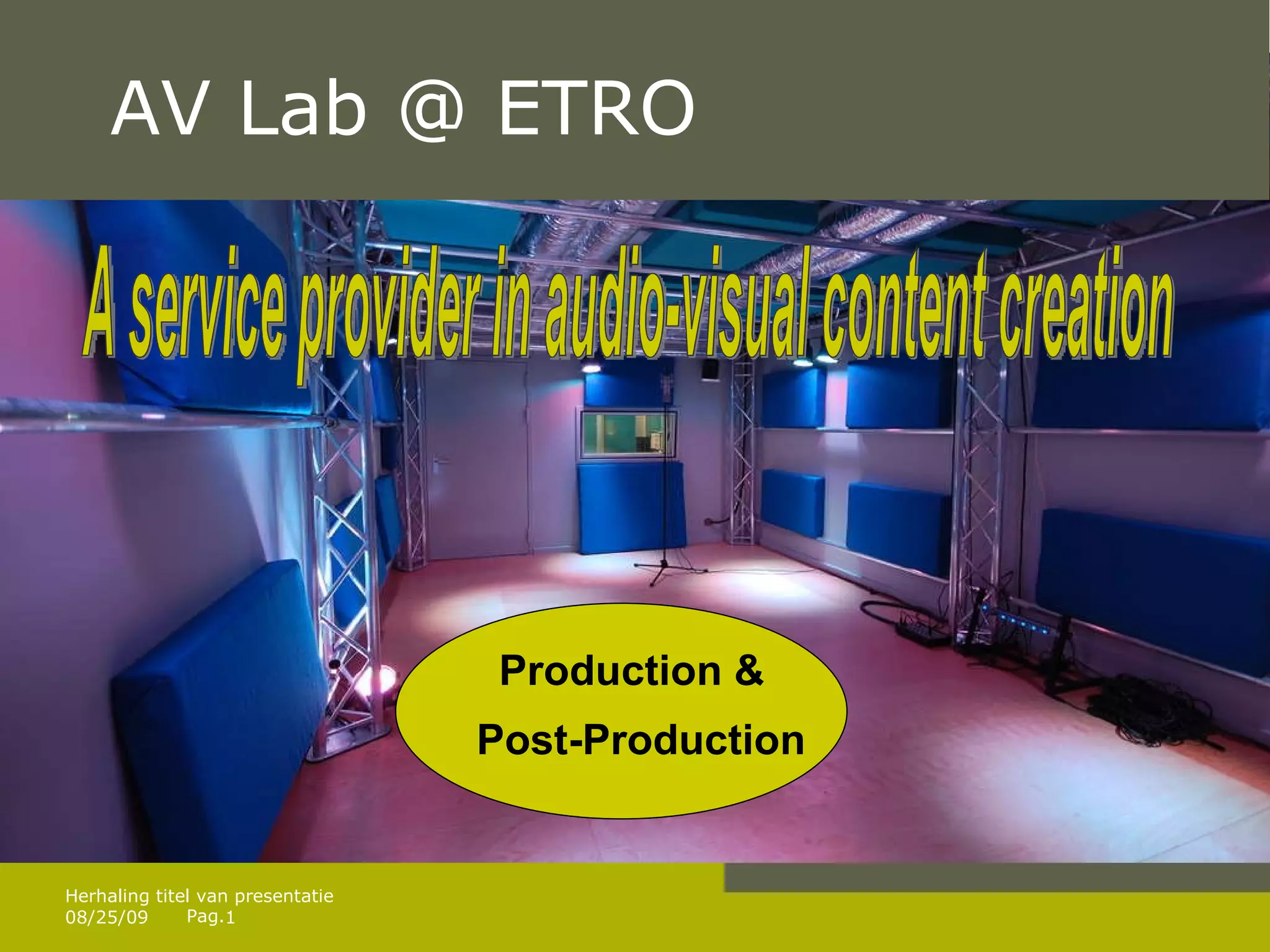 AV Lab @ ETRO

A service provider in audio-visual content creation

Production &
Post-Production

Herhaling titel van presentatie
08/25/09 Pag.1